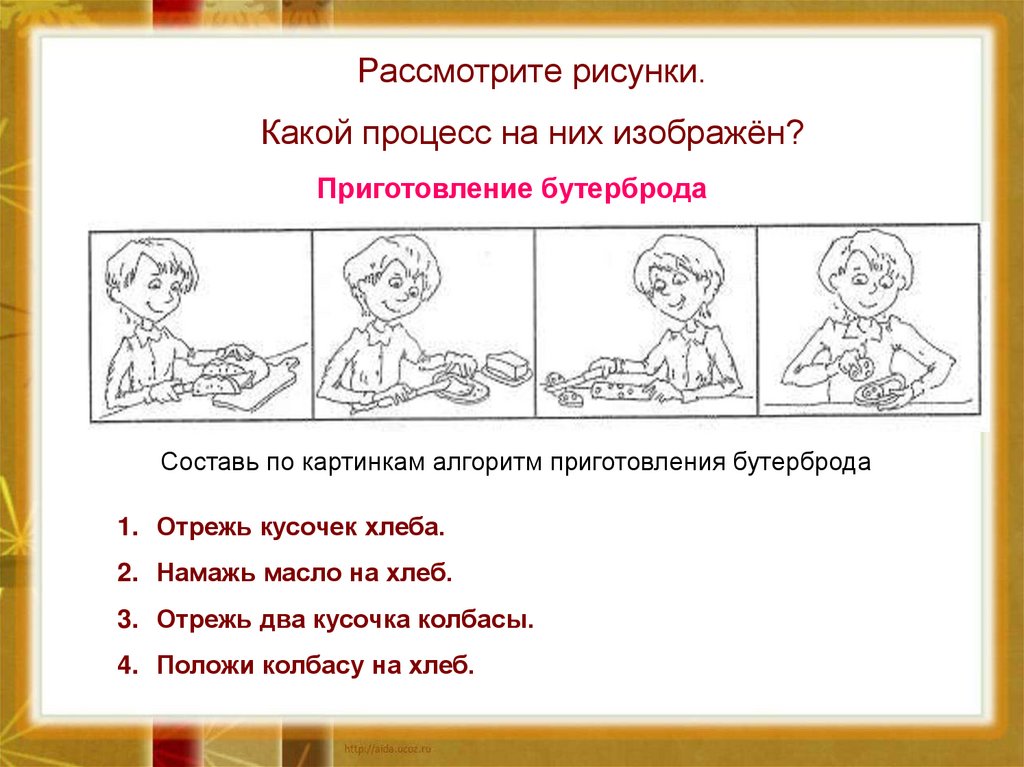 Рассмотрите рисунки.

Какой процесс на них изображён?

Приготовление бутерброда

Составь по картинкам алгоритм приготовления бутерброда

1. Отрежь кусочек хлеба.

2. Намажь масло на хлеб.

3. Отрежь два кусочка колбасы.

4. Положи колбасу на хлеб.

http://aida.ucoz.ru